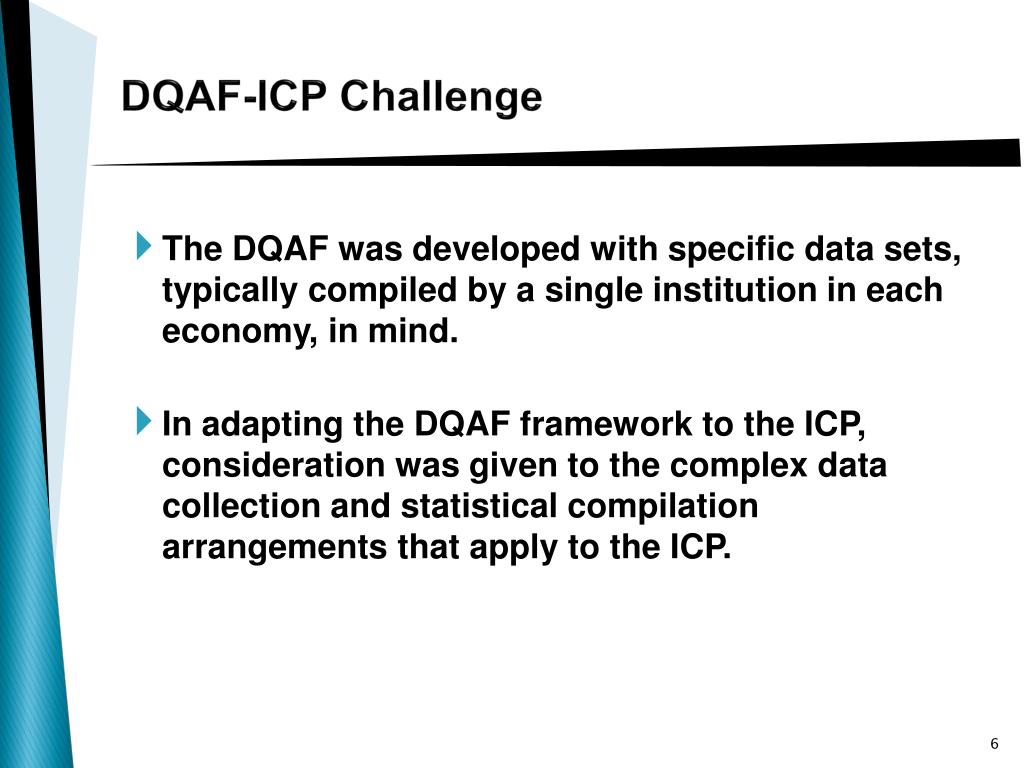 DQAF-ICP Challenge

The DQAF was developed with specific data sets, typically compiled by a single institution in each economy, in mind.

In adapting the DQAF framework to the ICP, consideration was given to the complex data collection and statistical compilation arrangements that apply to the ICP.

6